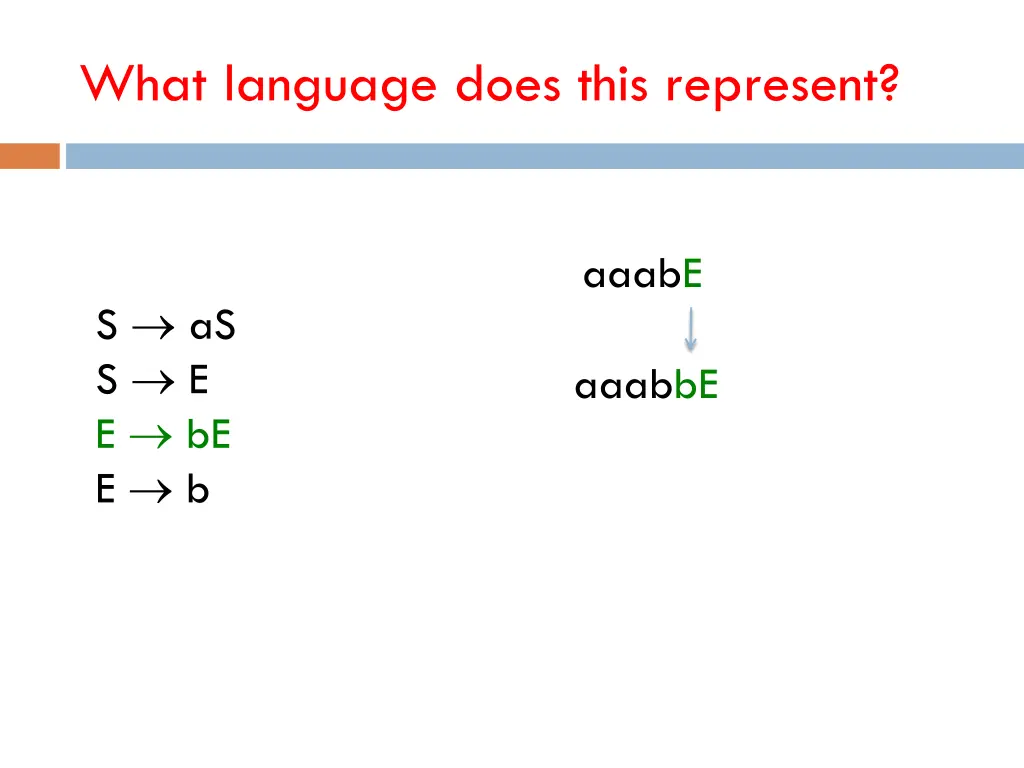 What language does this represent?

$S \rightarrow aS$
$S \rightarrow E$
$E \rightarrow bE$
$E \rightarrow b$

aaabE

aaabbE